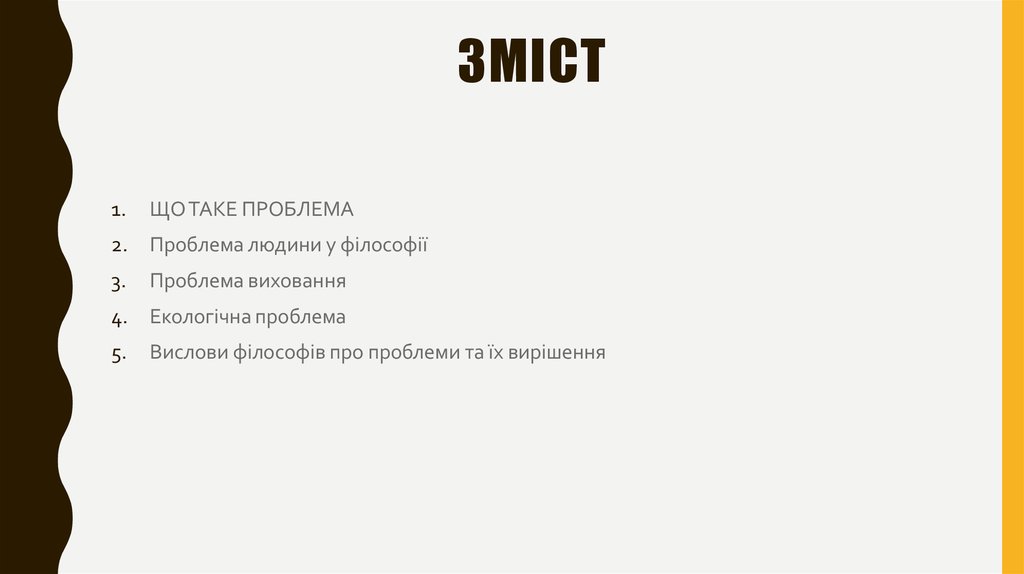 ЗМІСТ

1. ЩО ТАКЕ ПРОБЛЕМА
2. Проблема людини у філософії
3. Проблема виховання
4. Екологічна проблема
5. Вислови філософів про проблеми та їх вирішення